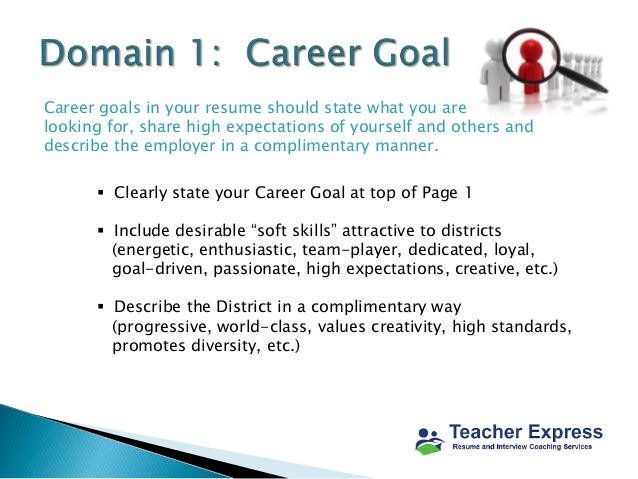 Domain 1: Career Goal

Career goals in your resume should state what you are looking for, share high expectations of yourself and others and describe the employer in a complimentary manner.

▪ Clearly state your Career Goal at top of Page 1

▪ Include desirable “soft skills” attractive to districts (energetic, enthusiastic, team-player, dedicated, loyal, goal-driven, passionate, high expectations, creative, etc.)

▪ Describe the District in a complimentary way (progressive, world-class, values creativity, high standards, promotes diversity, etc.)

Teacher Express
Resume and Interview Coaching Services